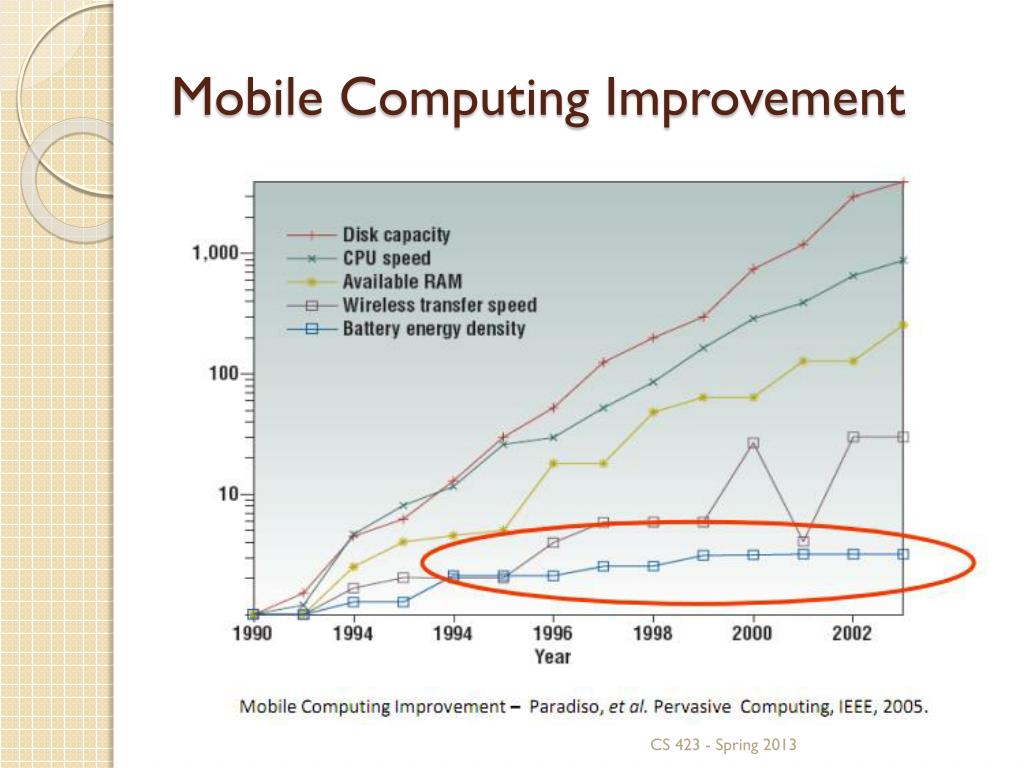 Mobile Computing Improvement

Disk capacity
CPU speed
Available RAM
Wireless transfer speed
Battery energy density

1,000
100
10

1990
1994
1994
1996
1998
2000
2002
Year

Mobile Computing Improvement – Paradiso, et al. Pervasive Computing, IEEE, 2005.

CS 423 - Spring 2013